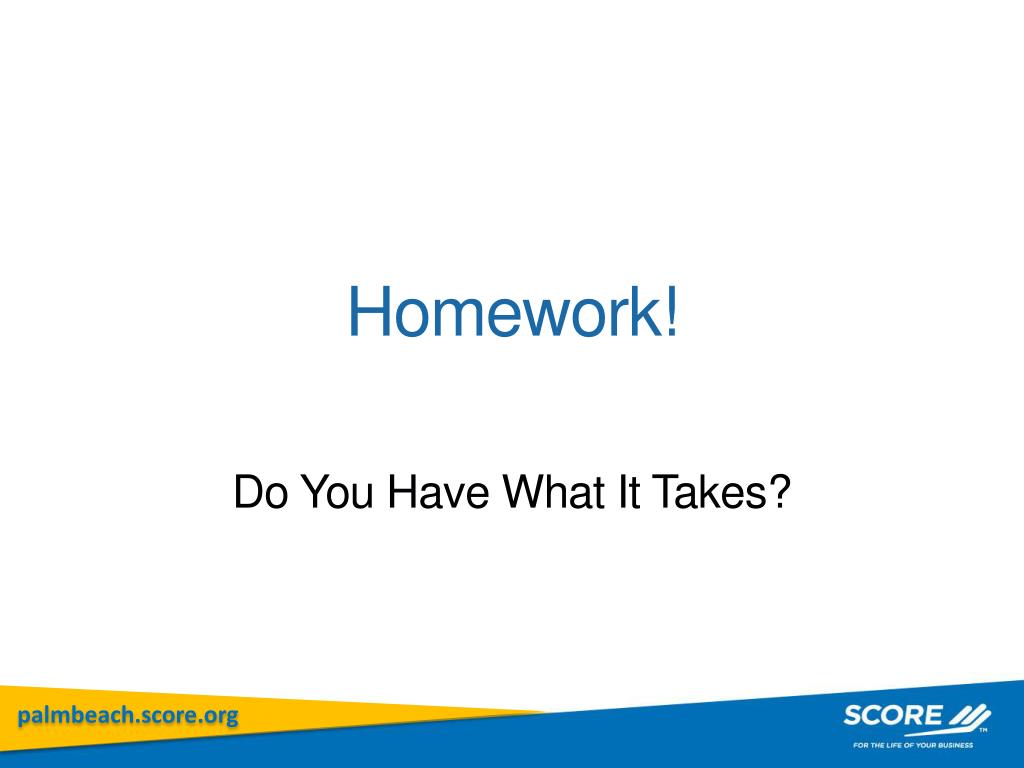 Homework!

Do You Have What It Takes?

palmbeach.score.org

SCORE™
FOR THE LIFE OF YOUR BUSINESS